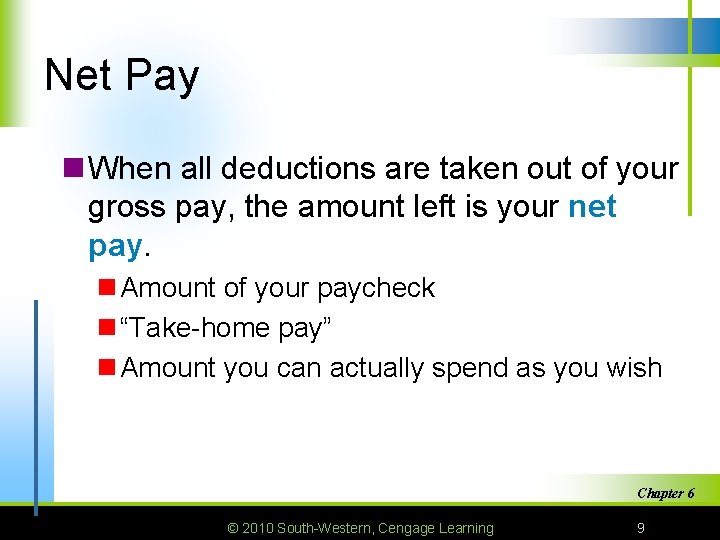 Net Pay

When all deductions are taken out of your gross pay, the amount left is your net pay.

Amount of your paycheck

“Take-home pay”

Amount you can actually spend as you wish

Chapter 6

© 2010 South-Western, Cengage Learning

9